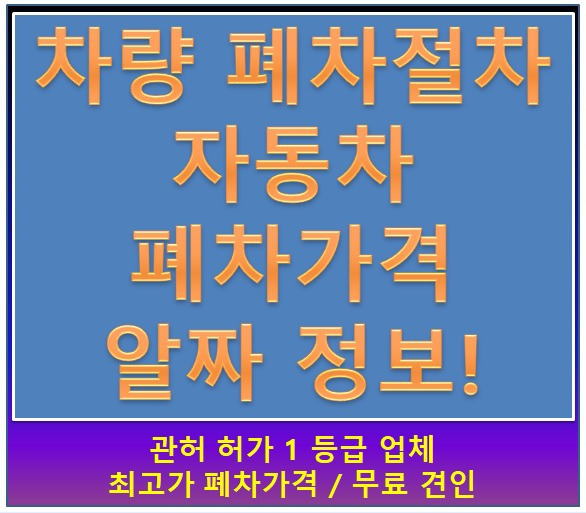 차량 폐차절차
자동차
폐차가격
알짜 정보!

관허 허가 1 등급 업체
최고가 폐차가격 / 무료 견인